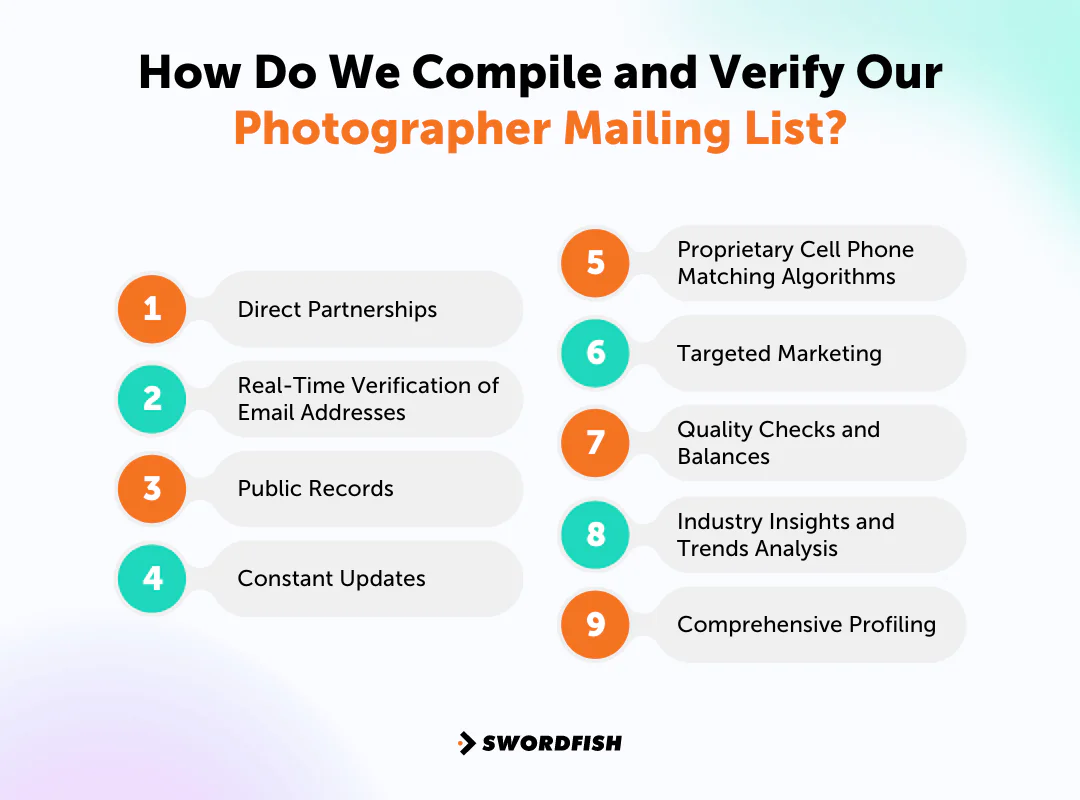 How Do We Compile and Verify Our Photographer Mailing List?

1 Direct Partnerships

2 Real-Time Verification of Email Addresses

3 Public Records

4 Constant Updates

5 Proprietary Cell Phone Matching Algorithms

6 Targeted Marketing

7 Quality Checks and Balances

8 Industry Insights and Trends Analysis

9 Comprehensive Profiling

SWORDFISH